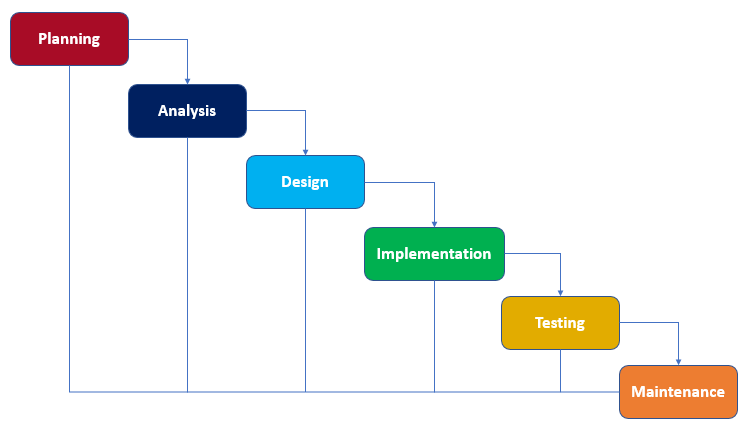 Planning
Analysis
Design
Implementation
Testing
Maintenance